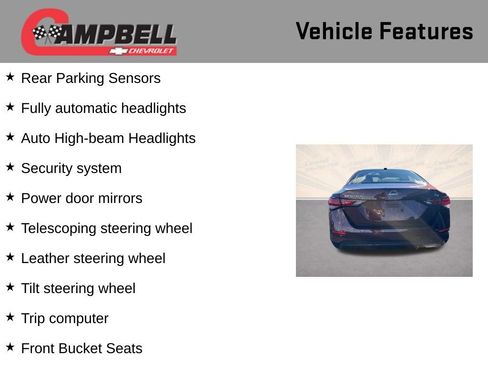 CAMPBELL
CHEVROLET

Vehicle Features

★ Rear Parking Sensors

★ Fully automatic headlights

★ Auto High-beam Headlights

★ Security system

★ Power door mirrors

★ Telescoping steering wheel

★ Leather steering wheel

★ Tilt steering wheel

★ Trip computer

★ Front Bucket Seats